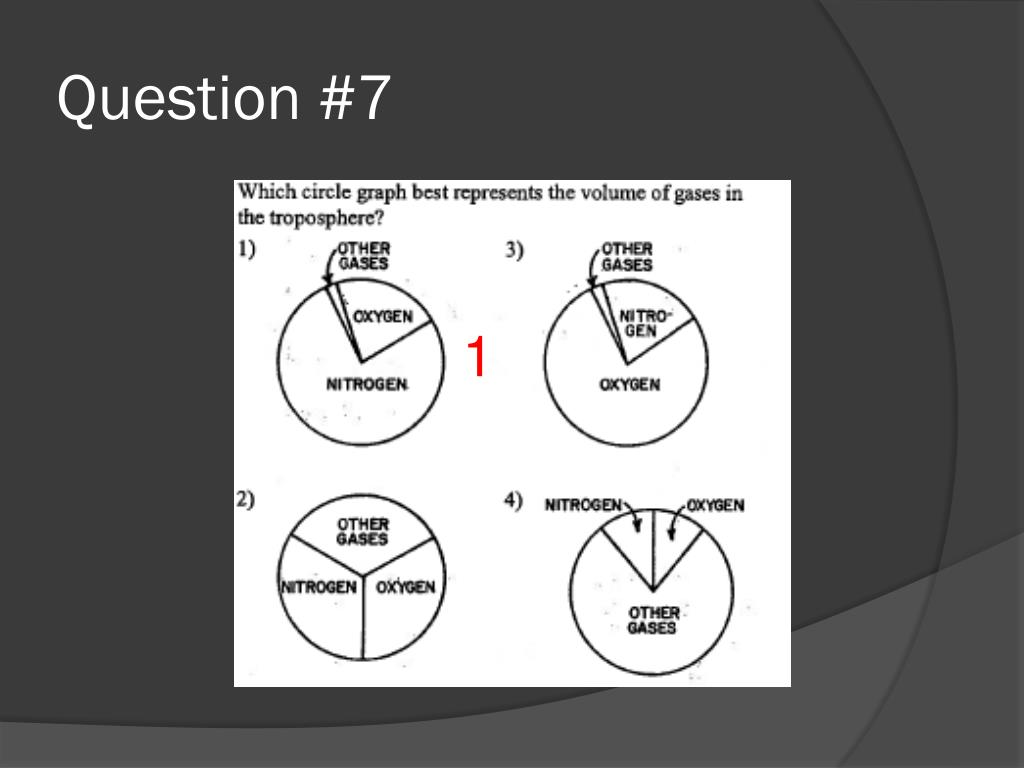 Question #7

Which circle graph best represents the volume of gases in the troposphere?

1) OTHER GASES
OXYGEN
NITROGEN

1

3) OTHER GASES
NITROGEN
OXYGEN

2) OTHER GASES
NITROGEN
OXYGEN

4) NITROGEN
OXYGEN
OTHER GASES